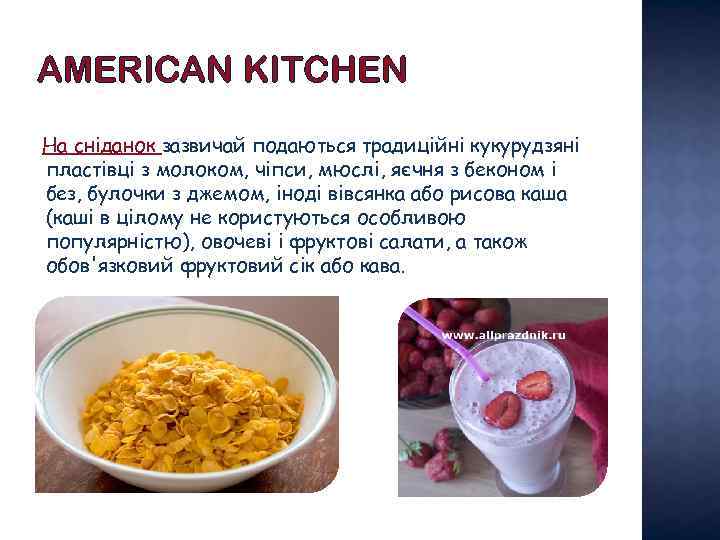 AMERICAN KITCHEN

На сніданок зазвичай подаються традиційні кукурудзяні пластівці з молоком, чіпси, мюслі, яєчня з беконом і без, булочки з джемом, іноді вівсянка або рисова каша (каші в цілому не користуються особливою популярністю), овочеві і фруктові салати, а також обов'язковий фруктовий сік або кава.

www.allprazdnik.ru